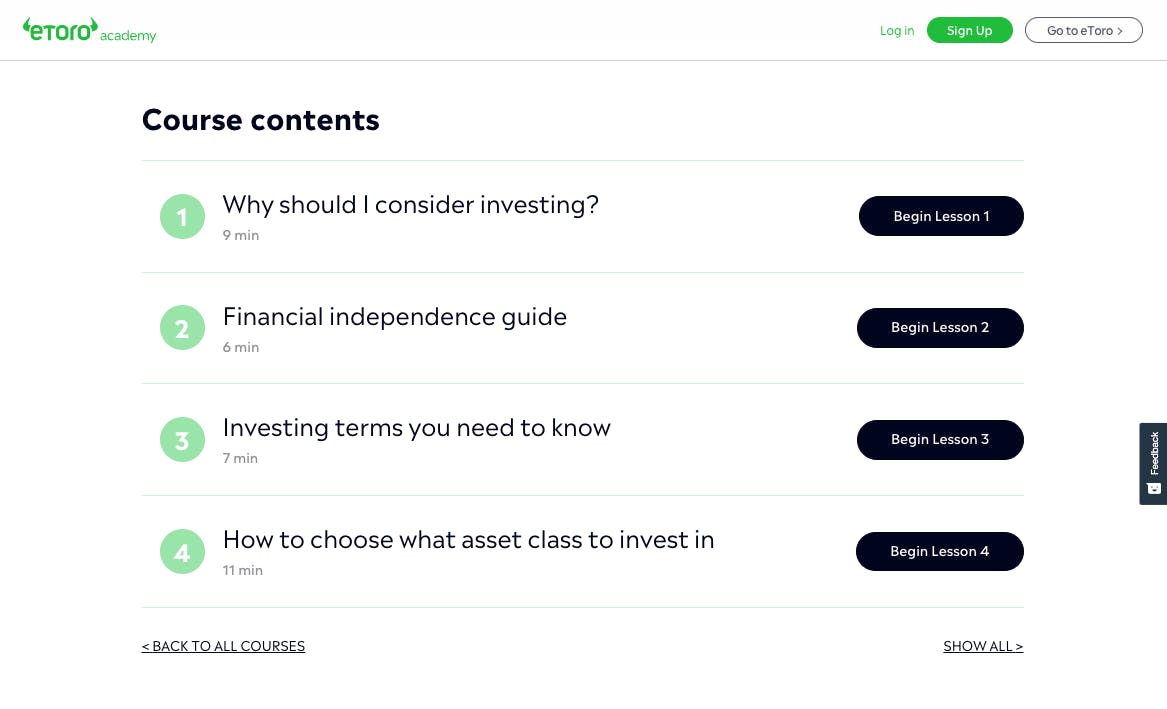 eToro academy

Log in Sign Up Go to eToro >

Course contents

1 Why should I consider investing?
9 min
Begin Lesson 1

2 Financial independence guide
6 min
Begin Lesson 2

3 Investing terms you need to know
7 min
Begin Lesson 3

4 How to choose what asset class to invest in
11 min
Begin Lesson 4

< BACK TO ALL COURSES

SHOW ALL >

Feedback